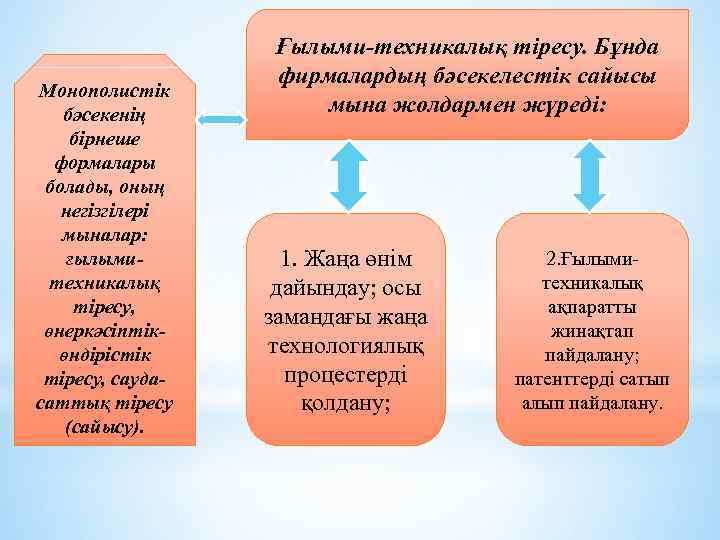 Монополистік бәсекенің бірнеше формалары болады, оның негізгілері мыналар: ғылыми-техникалық тіресу, өнеркәсіптік-өндірістік тіресу, сауда-саттық тіресу (сайысу).

Ғылыми-техникалық тіресу. Бұнда фирмалардың бәсекелестік сайысы мына жолдармен жүреді:

1. Жаңа өнім дайындау; осы замандағы жаңа технологиялық процестерді қолдану;

2.Ғылыми-техникалық ақпаратты жинақтап пайдалану; патенттерді сатып алып пайдалану.